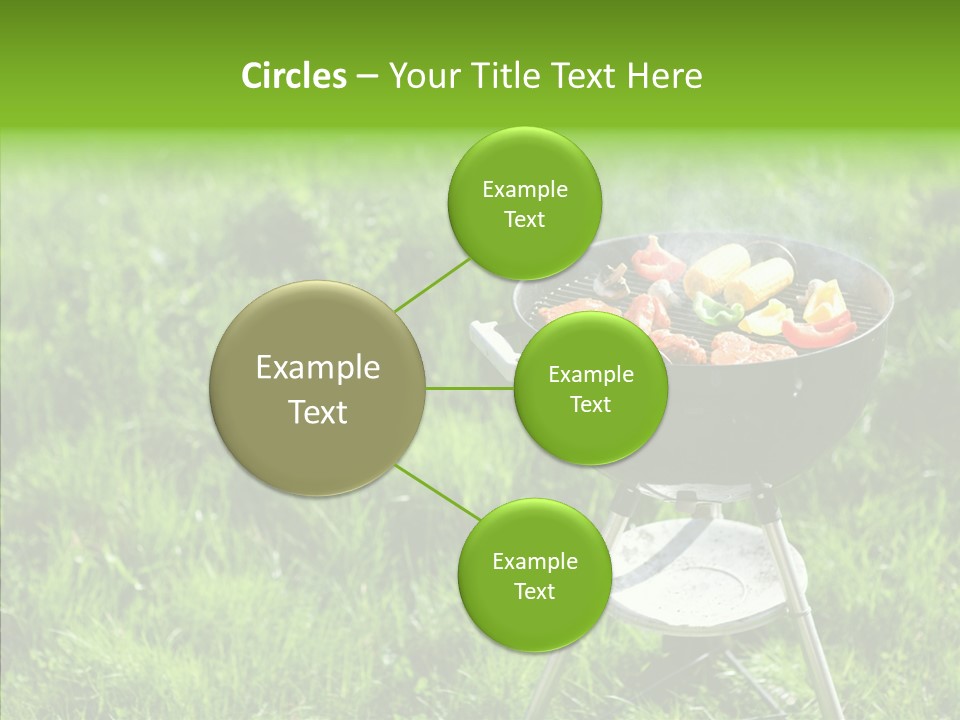 Circles – Your Title Text Here

Example Text

Example Text

Example Text

Example Text